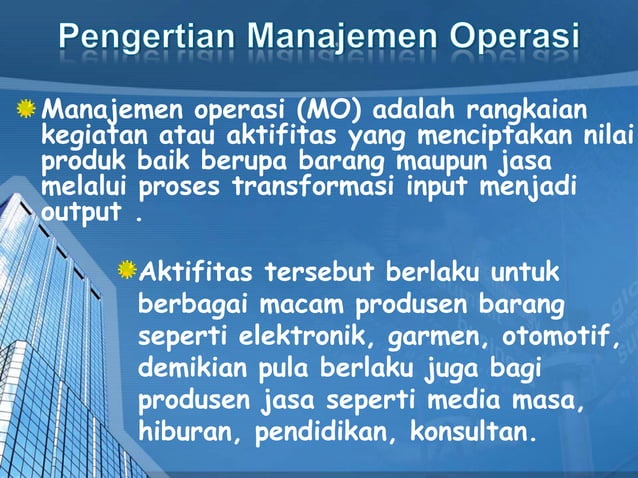 Pengertian Manajemen Operasi

Manajemen operasi (MO) adalah rangkaian kegiatan atau aktifitas yang menciptakan nilai produk baik berupa barang maupun jasa melalui proses transformasi input menjadi output .

Aktifitas tersebut berlaku untuk berbagai macam produsen barang seperti elektronik, garmen, otomotif, demikian pula berlaku juga bagi produsen jasa seperti media masa, hiburan, pendidikan, konsultan.